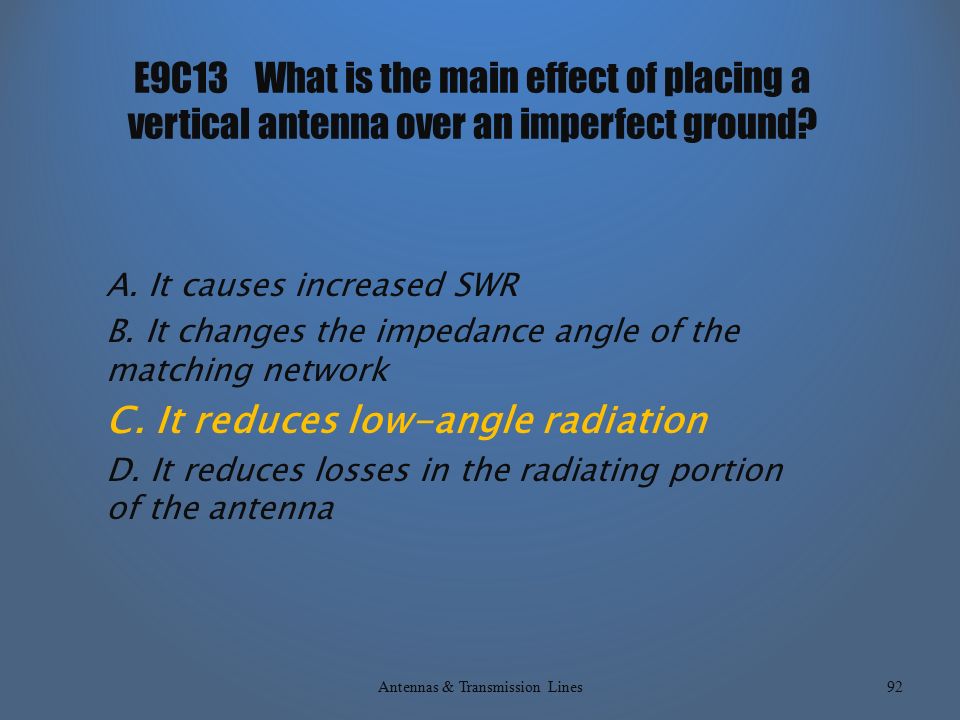 E9C13 What is the main effect of placing a vertical antenna over an imperfect ground?

A. It causes increased SWR

B. It changes the impedance angle of the matching network

C. It reduces low-angle radiation

D. It reduces losses in the radiating portion of the antenna

Antennas & Transmission Lines

92